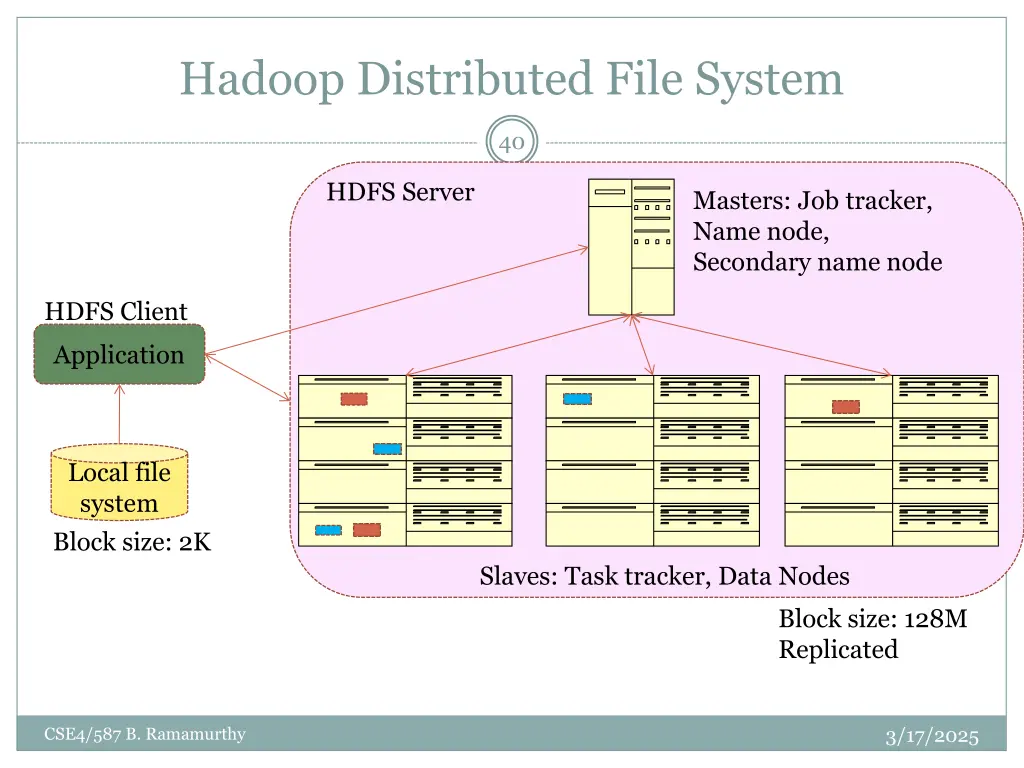 Hadoop Distributed File System

40

HDFS Server

Masters: Job tracker, Name node, Secondary name node

HDFS Client

Application

Local file system

Block size: 2K

Slaves: Task tracker, Data Nodes

Block size: 128M
Replicated

CSE4/587 B. Ramamurthy

3/17/2025